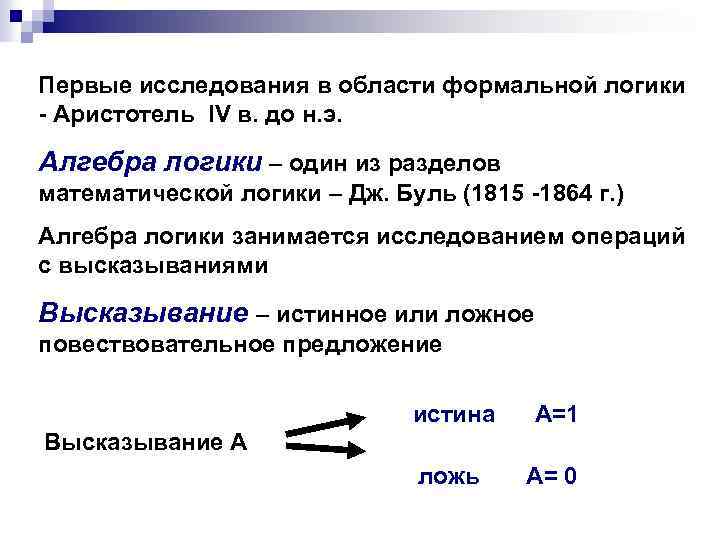 Первые исследования в области формальной логики - Аристотель IV в. до н.э.

Алгебра логики – один из разделов математической логики – Дж. Буль (1815 -1864 г.)

Алгебра логики занимается исследованием операций с высказываниями

Высказывание – истинное или ложное повествовательное предложение

Высказывание А

истина А=1

ложь А= 0